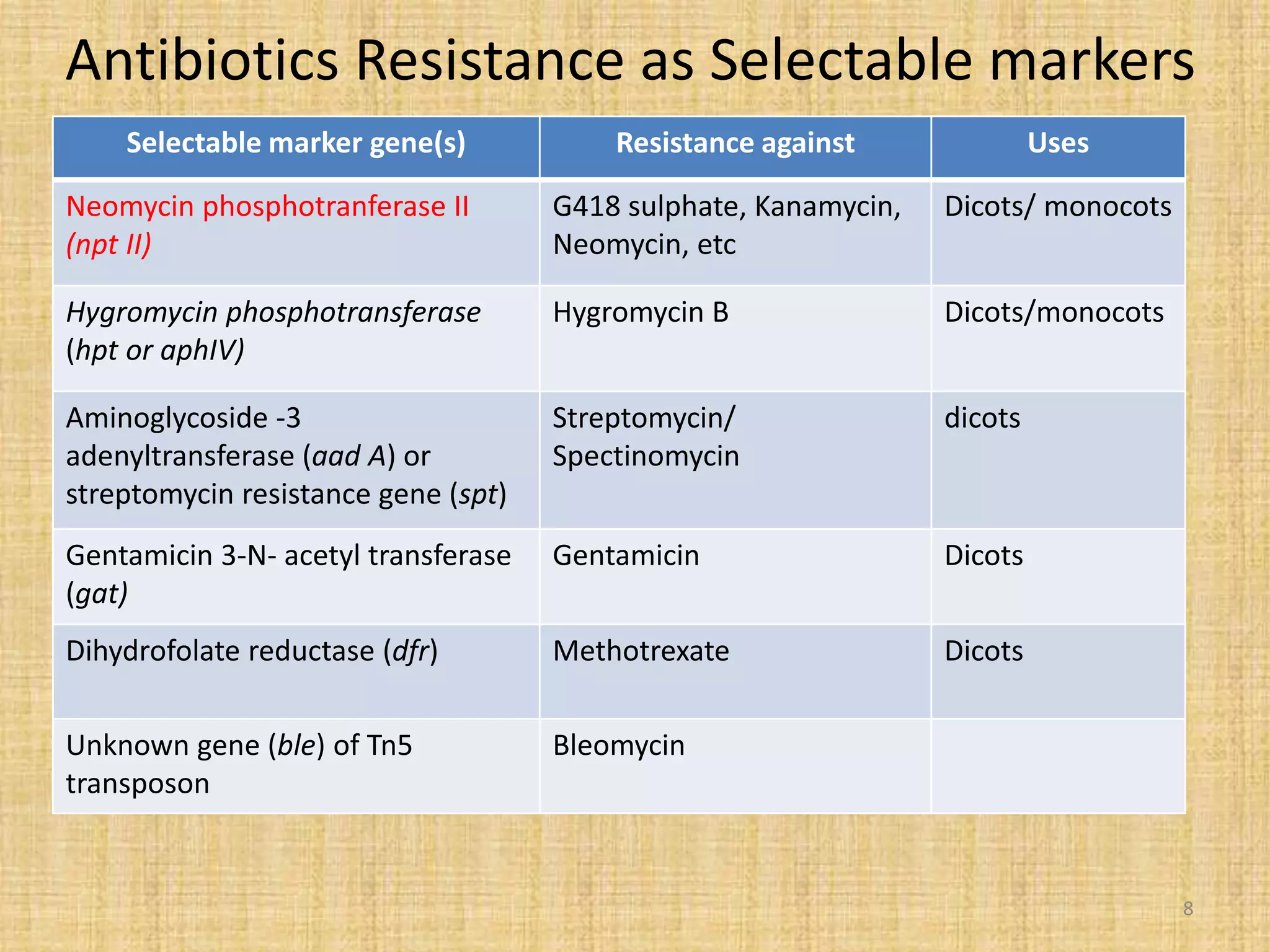 Antibiotics Resistance as Selectable markers

| Selectable marker gene(s) | Resistance against | Uses |
|---|---|---|
| Neomycin phosphotranferase II (npt II) | G418 sulphate, Kanamycin, Neomycin, etc | Dicots/ monocots |
| Hygromycin phosphotransferase (hpt or aphIV) | Hygromycin B | Dicots/monocots |
| Aminoglycoside -3 adenyltransferase (aad A) or streptomycin resistance gene (spt) | Streptomycin/ Spectinomycin | dicots |
| Gentamicin 3-N- acetyl transferase (gat) | Gentamicin | Dicots |
| Dihydrofolate reductase (dfr) | Methotrexate | Dicots |
| Unknown gene (ble) of Tn5 transposon | Bleomycin | |

8